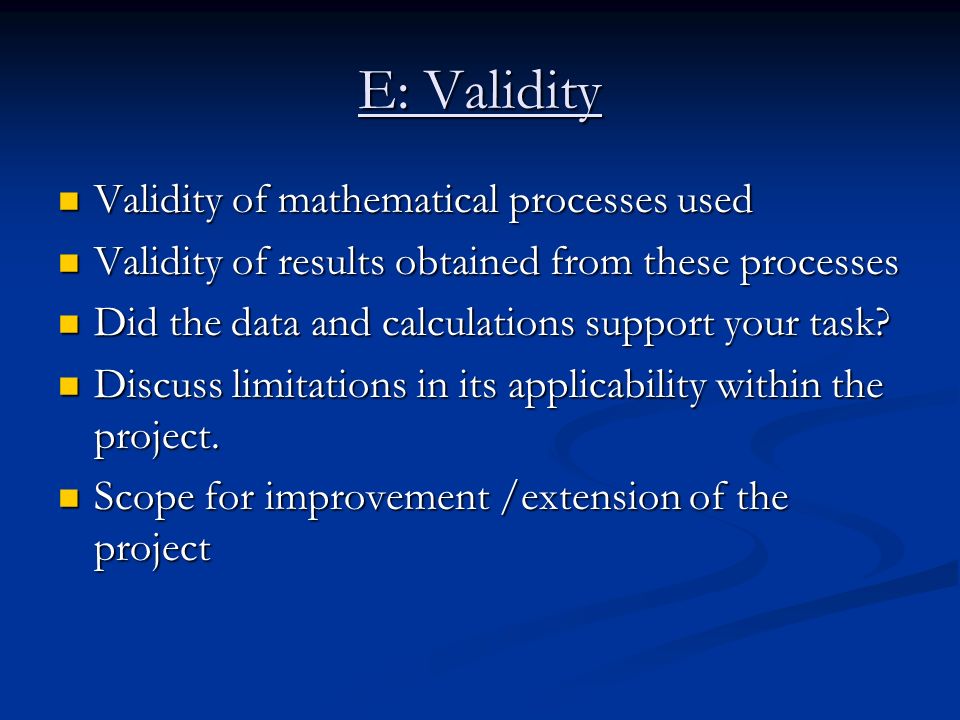 E: Validity

- Validity of mathematical processes used
- Validity of results obtained from these processes
- Did the data and calculations support your task?
- Discuss limitations in its applicability within the project.
- Scope for improvement /extension of the project